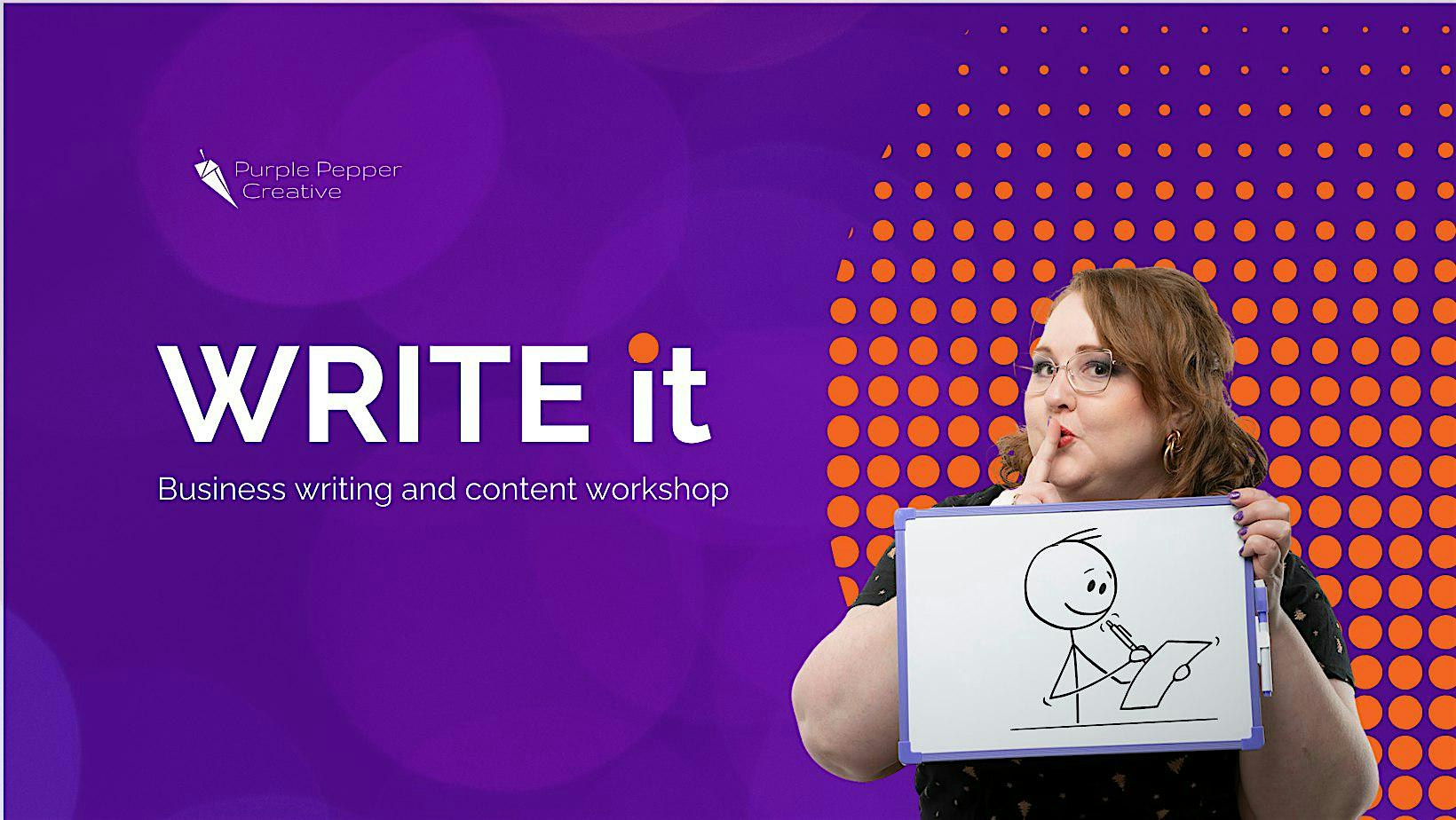 Purple Pepper Creative

WRITE it

Business writing and content workshop